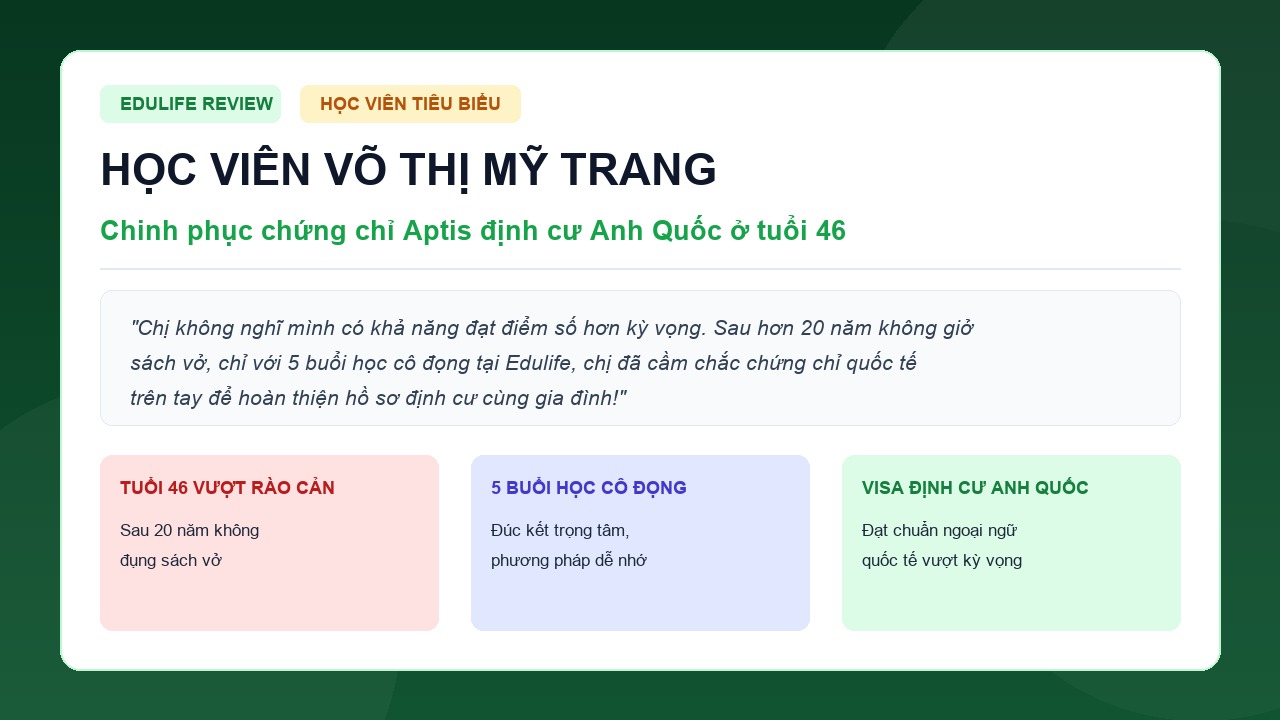 EDULIFE REVIEW

HỌC VIÊN TIÊU BIỂU

HỌC VIÊN VÕ THỊ MỸ TRANG

Chinh phục chứng chỉ Aptis định cư Anh Quốc ở tuổi 46

"Chị không nghĩ mình có khả năng đạt điểm số hơn kỳ vọng. Sau hơn 20 năm không giở sách vở, chỉ với 5 buổi học cô đọng tại Edulife, chị đã cầm chắc chứng chỉ quốc tế trên tay để hoàn thiện hồ sơ định cư cùng gia đình!"

TUỔI 46 VƯỢT RÀO CẢN

Sau 20 năm không
đụng sách vở

5 BUỔI HỌC CÔ ĐỌNG

Đúc kết trọng tâm,
phương pháp dễ nhớ

VISA ĐỊNH CƯ ANH QUỐC

Đạt chuẩn ngoại ngữ
quốc tế vượt kỳ vọng